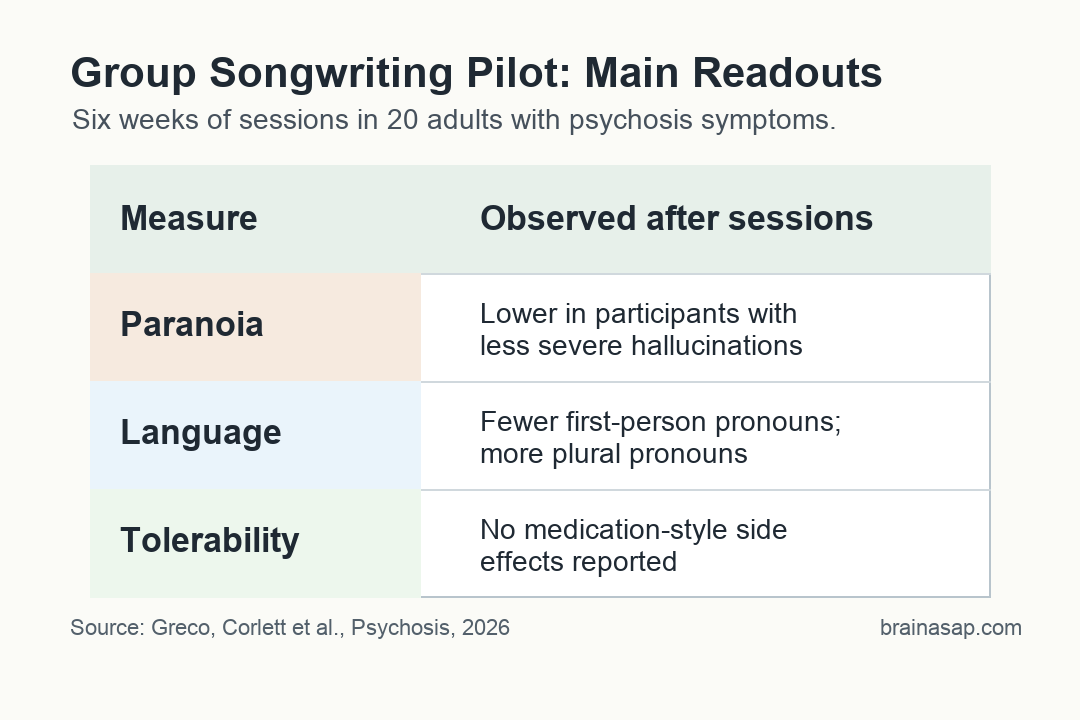 Group Songwriting Pilot: Main Readouts

Six weeks of sessions in 20 adults with psychosis symptoms.

| Measure | Observed after sessions |
|---|---|
| Paranoia | Lower in participants with less severe hallucinations |
| Language | Fewer first-person pronouns; more plural pronouns |
| Tolerability | No medication-style side effects reported |

Source: Greco, Corlett et al., Psychosis, 2026

brainasap.com